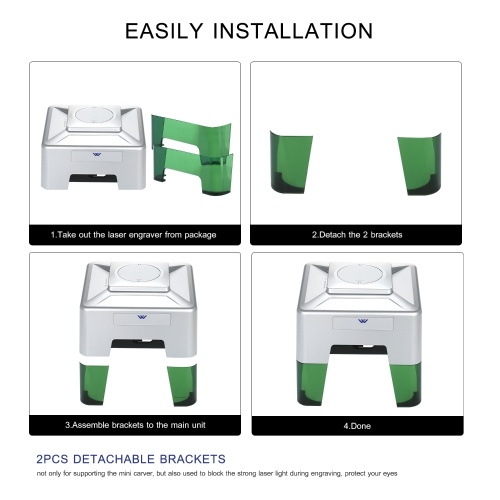 EASILY INSTALLATION

1.Take out the laser engraver from package

2.Detach the 2 brackets

3.Assemble brackets to the main unit

4.Done

2PCS DETACHABLE BRACKETS

not only for supporting the mini carver, but also used to block the strong laser light during engraving, protect your eyes